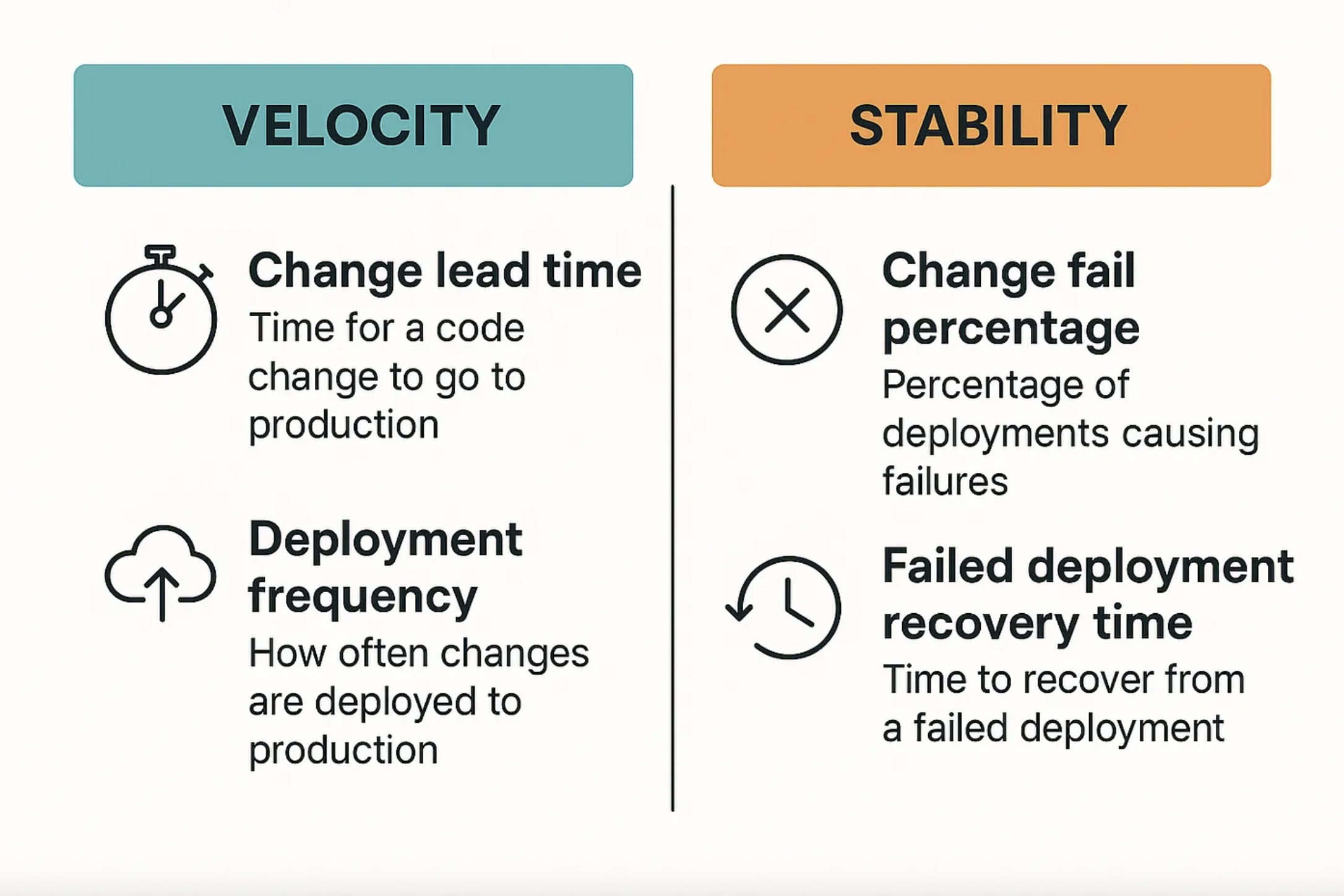 VELOCITY

Change lead time
Time for a code change to go to production

Deployment frequency
How often changes are deployed to production

STABILITY

Change fail percentage
Percentage of deployments causing failures

Failed deployment recovery time
Time to recover from a failed deployment